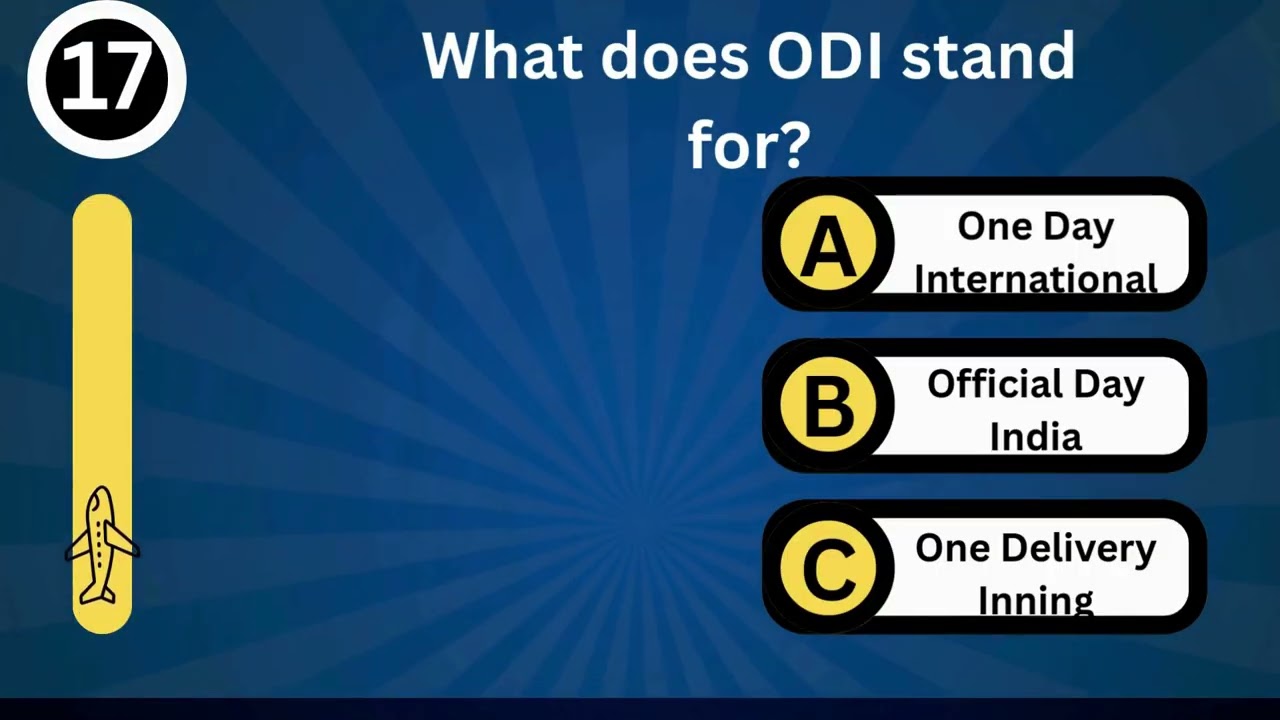 17

What does ODI stand for?

A One Day International

B Official Day India

C One Delivery Inning